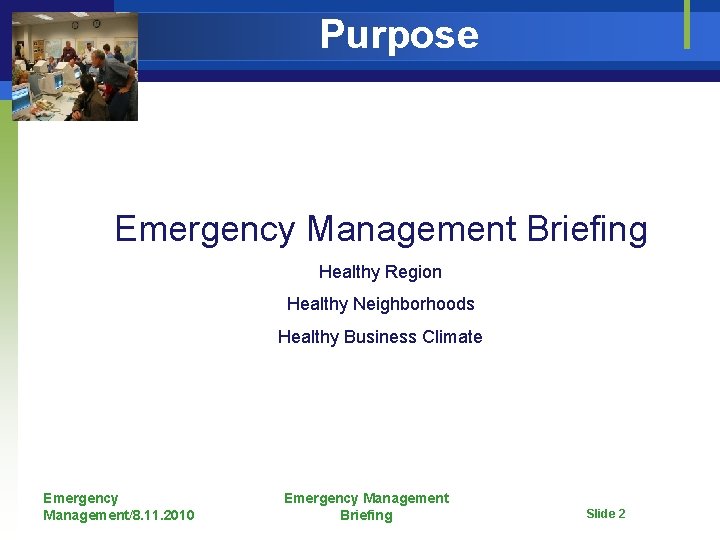 Purpose

Emergency Management Briefing

Healthy Region

Healthy Neighborhoods

Healthy Business Climate

Emergency Management/8.11.2010

Emergency Management Briefing

Slide 2